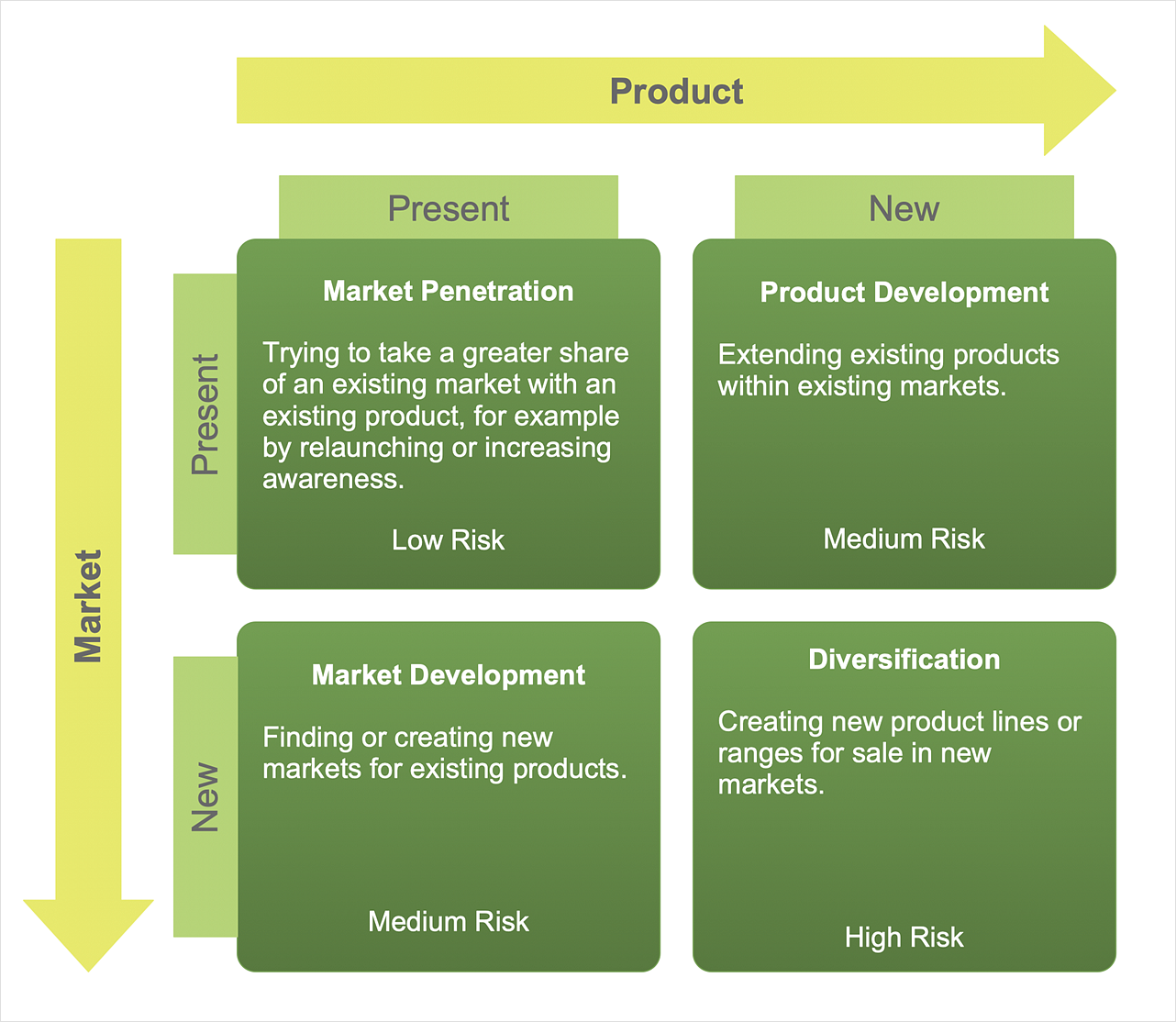 Product

Present

New

Market

Present

Market Penetration

Trying to take a greater share of an existing market with an existing product, for example by relaunching or increasing awareness.

Low Risk

Product Development

Extending existing products within existing markets.

Medium Risk

New

Market Development

Finding or creating new markets for existing products.

Medium Risk

Diversification

Creating new product lines or ranges for sale in new markets.

High Risk